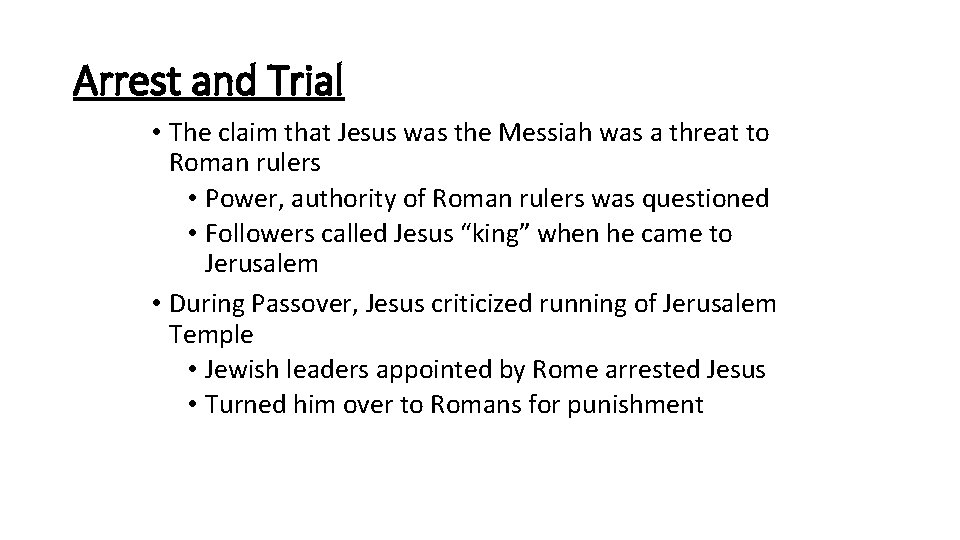 Arrest and Trial

• The claim that Jesus was the Messiah was a threat to Roman rulers
  • Power, authority of Roman rulers was questioned
  • Followers called Jesus “king” when he came to Jerusalem
• During Passover, Jesus criticized running of Jerusalem Temple
  • Jewish leaders appointed by Rome arrested Jesus
  • Turned him over to Romans for punishment